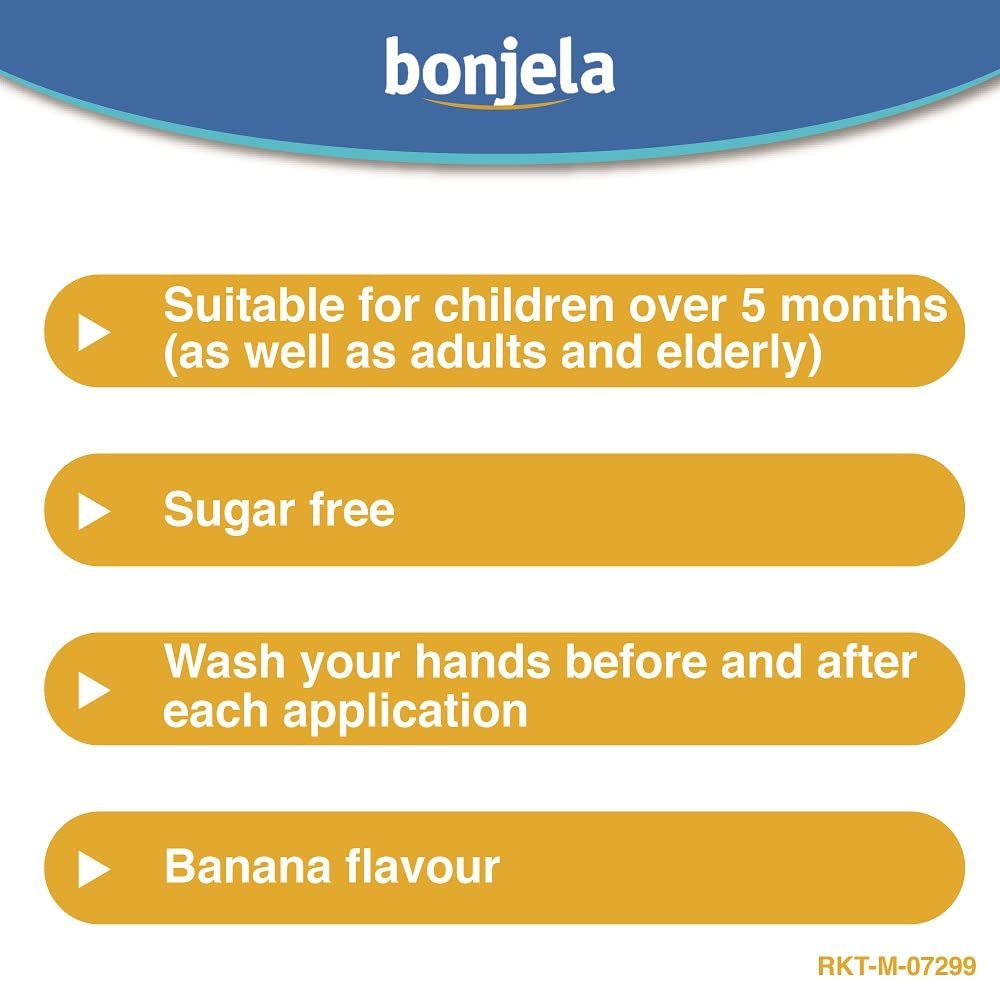 bonjela

Suitable for children over 5 months (as well as adults and elderly)

Sugar free

Wash your hands before and after each application

Banana flavour

RKT-M-07299